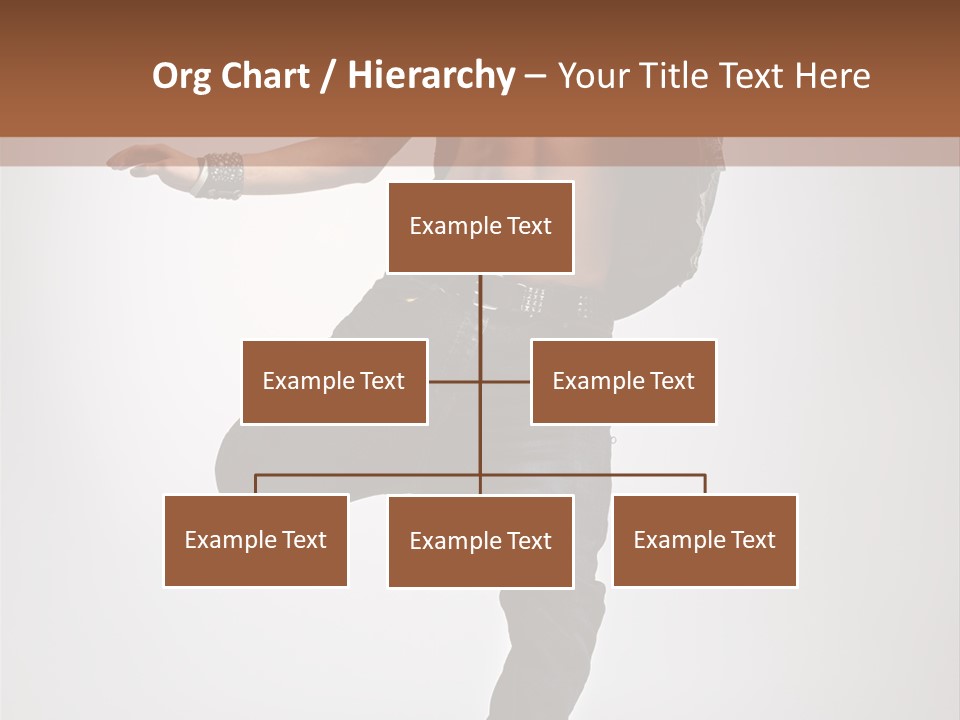 Org Chart / Hierarchy – Your Title Text Here

Example Text

Example Text

Example Text

Example Text

Example Text

Example Text